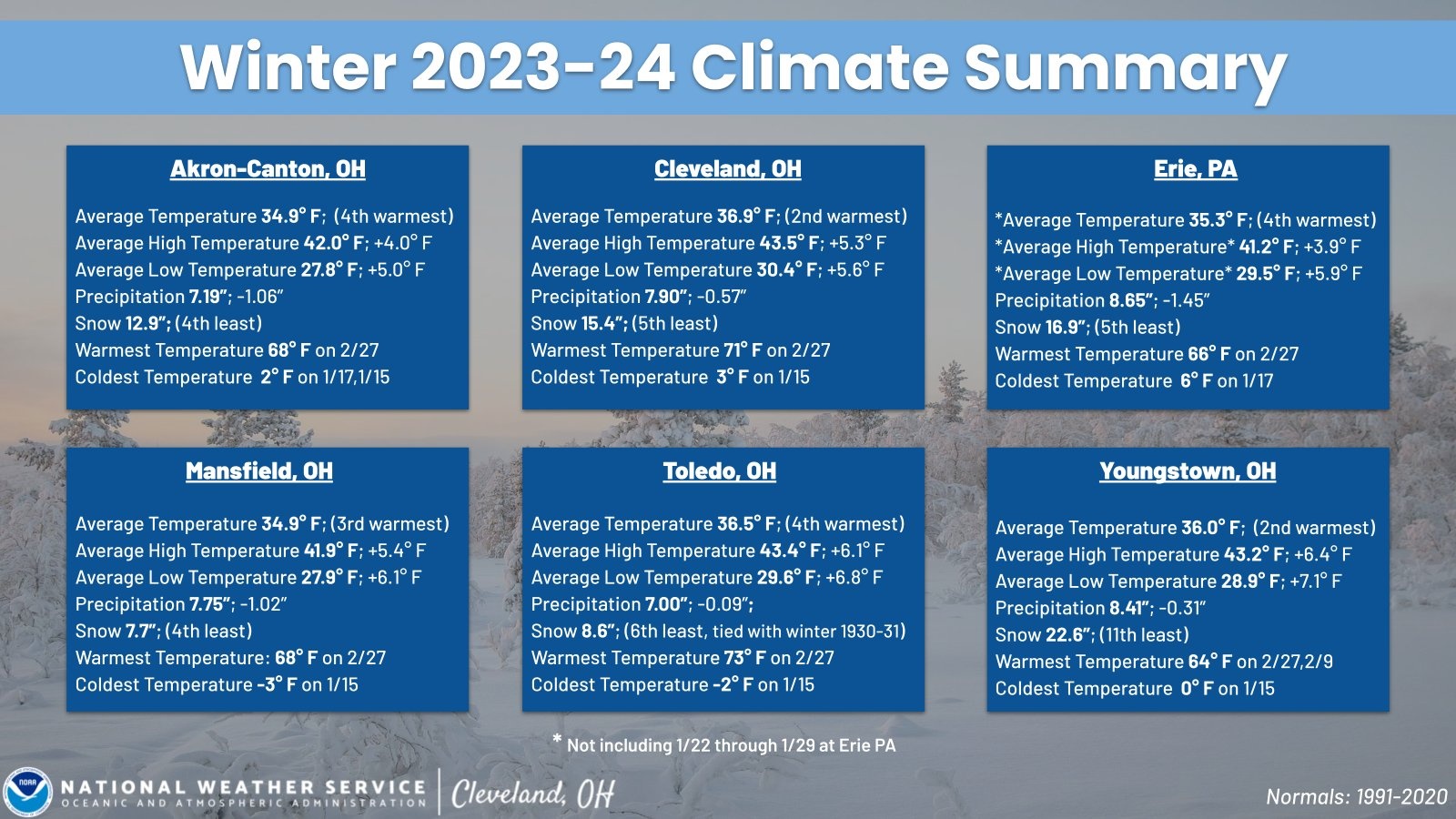 Winter 2023-24 Climate Summary

Akron-Canton, OH

Average Temperature 34.9° F; (4th warmest)
Average High Temperature 42.0° F; +4.0° F
Average Low Temperature 27.8° F; +5.0° F
Precipitation 7.19"; -1.06"
Snow 12.9"; (4th least)
Warmest Temperature 68° F on 2/27
Coldest Temperature 2° F on 1/17,1/15

Cleveland, OH

Average Temperature 36.9° F; (2nd warmest)
Average High Temperature 43.5° F; +5.3° F
Average Low Temperature 30.4° F; +5.6° F
Precipitation 7.90"; -0.57"
Snow 15.4"; (5th least)
Warmest Temperature 71° F on 2/27
Coldest Temperature 3° F on 1/15

Erie, PA

*Average Temperature 35.3° F; (4th warmest)
*Average High Temperature* 41.2° F; +3.9° F
*Average Low Temperature* 29.5° F; +5.9° F
Precipitation 8.65"; -1.45"
Snow 16.9"; (5th least)
Warmest Temperature 66° F on 2/27
Coldest Temperature 6° F on 1/17

Mansfield, OH

Average Temperature 34.9° F; (3rd warmest)
Average High Temperature 41.9° F; +5.4° F
Average Low Temperature 27.9° F; +6.1° F
Precipitation 7.75"; -1.02"
Snow 7.7"; (4th least)
Warmest Temperature: 68° F on 2/27
Coldest Temperature -3° F on 1/15

Toledo, OH

Average Temperature 36.5° F; (4th warmest)
Average High Temperature 43.4° F; +6.1° F
Average Low Temperature 29.6° F; +6.8° F
Precipitation 7.00"; -0.09";
Snow 8.6"; (6th least, tied with winter 1930-31)
Warmest Temperature 73° F on 2/27
Coldest Temperature -2° F on 1/15

Youngstown, OH

Average Temperature 36.0° F; (2nd warmest)
Average High Temperature 43.2° F; +6.4° F
Average Low Temperature 28.9° F; +7.1° F
Precipitation 8.41"; -0.31"
Snow 22.6"; (11th least)
Warmest Temperature 64° F on 2/27,2/9
Coldest Temperature 0° F on 1/15

* Not including 1/22 through 1/29 at Erie PA

NOAA
NATIONAL WEATHER SERVICE
OCEANIC AND ATMOSPHERIC ADMINISTRATION
Cleveland, OH

Normals: 1991-2020